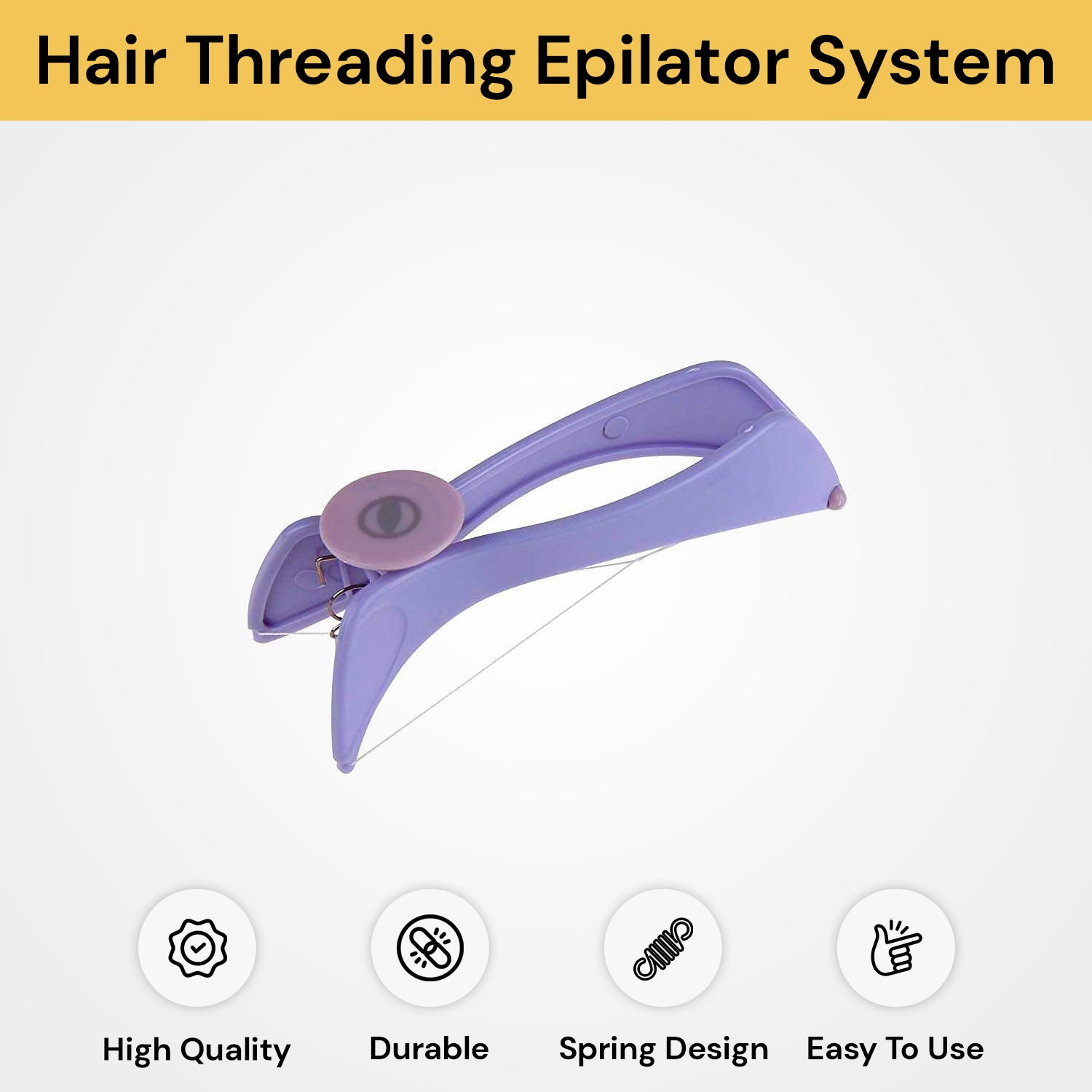 Hair Threading Epilator System

High Quality

Durable

Spring Design

Easy To Use